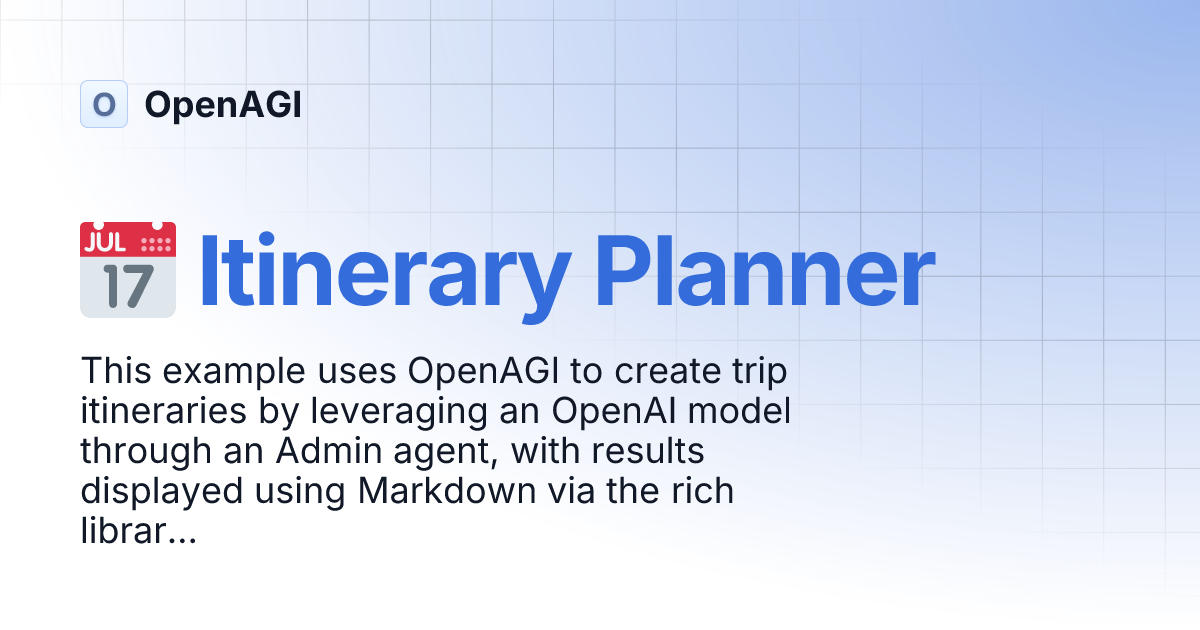 O OpenAGI

JUL 17 Itinerary Planner

This example uses OpenAGI to create trip itineraries by leveraging an OpenAI model through an Admin agent, with results displayed using Markdown via the rich librar...